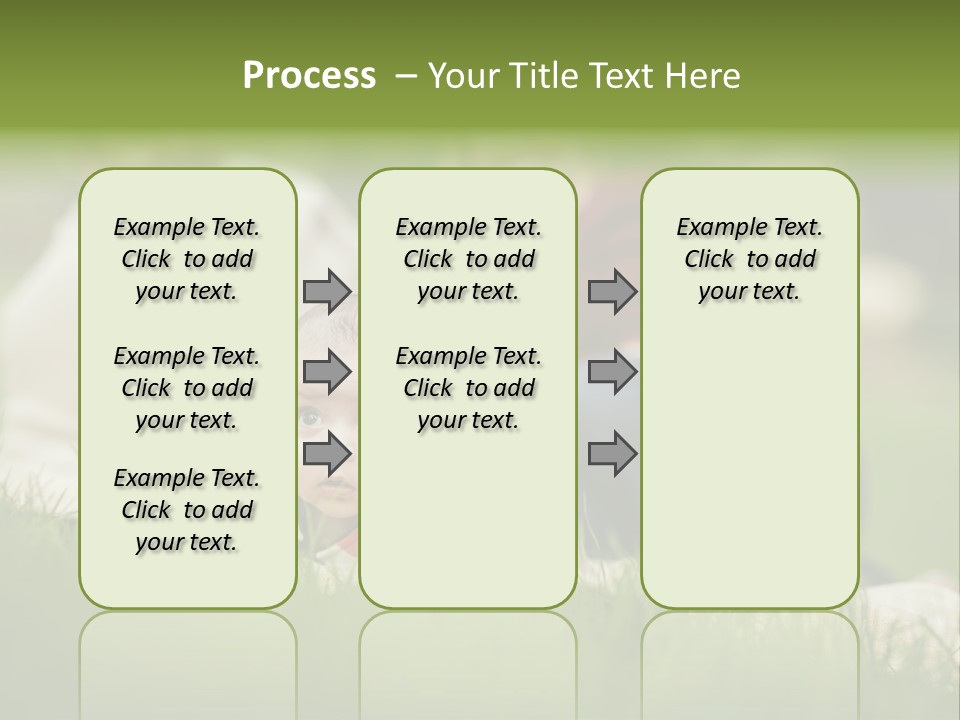 Process – Your Title Text Here

Example Text. Click to add your text.

Example Text. Click to add your text.

Example Text. Click to add your text.

Example Text. Click to add your text.

Example Text. Click to add your text.

Example Text. Click to add your text.